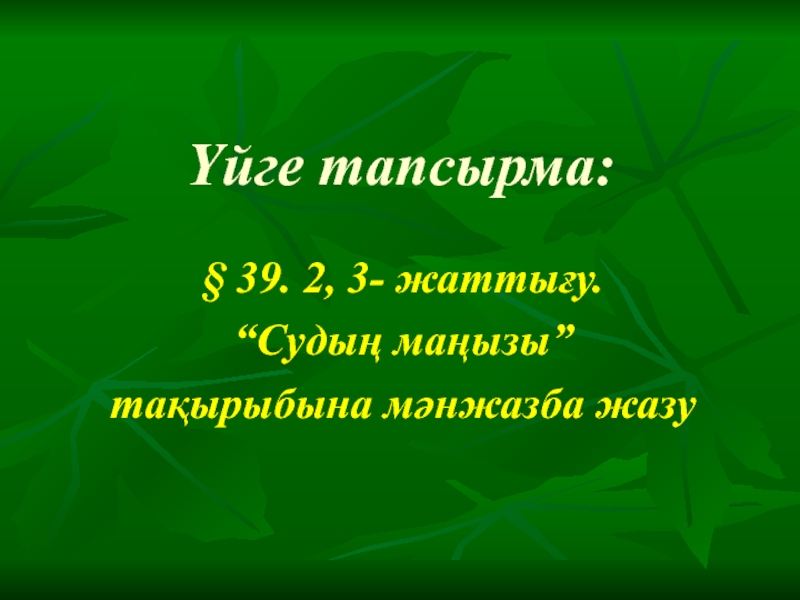 Үйге тапсырма:

§ 39. 2, 3- жаттығу.

“Судың маңызы”

тақырыбына мәнжазба жазу